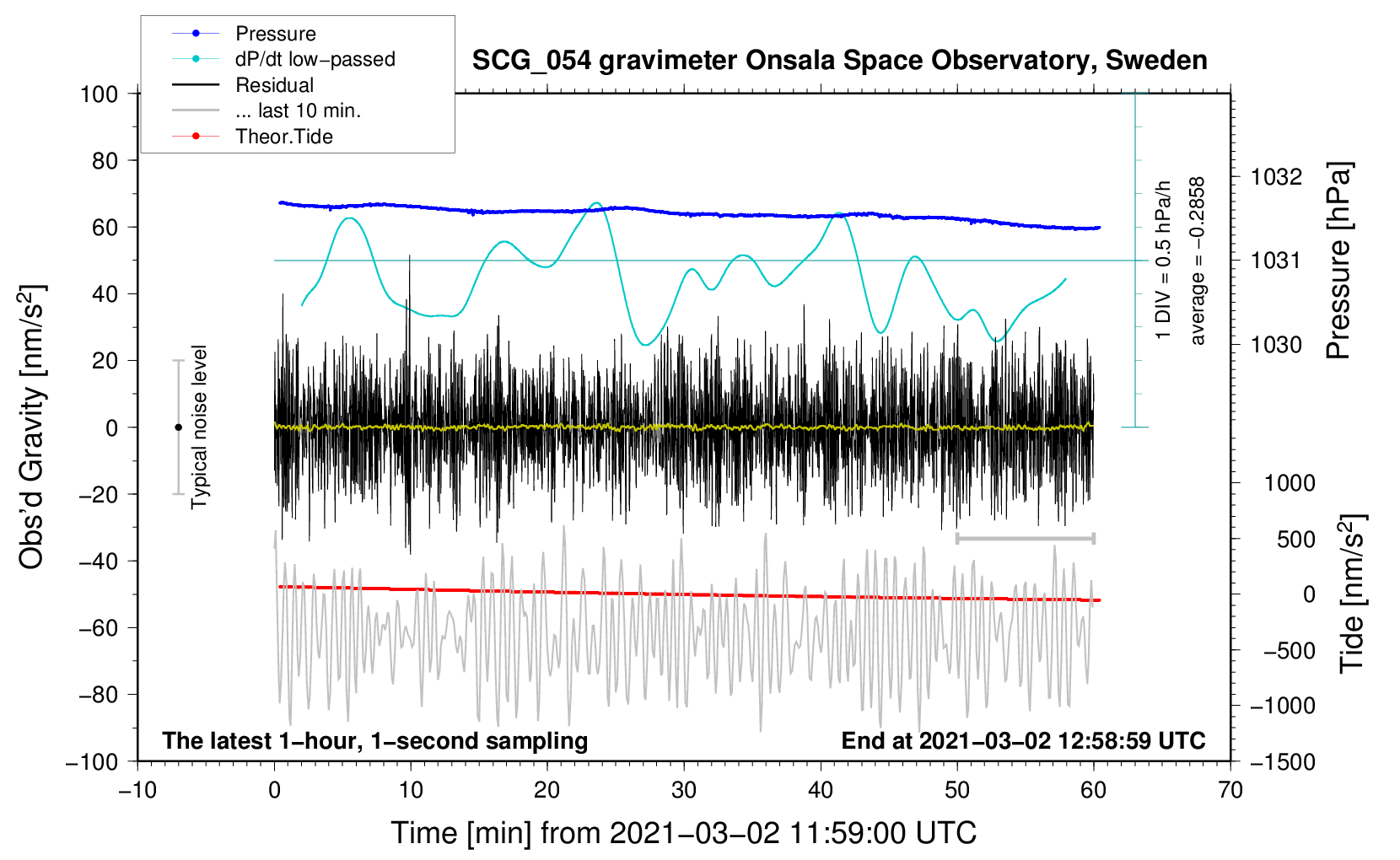 Pressure
dP/dt low−passed
Residual
... last 10 min.
Theor.Tide

SCG_054 gravimeter Onsala Space Observatory, Sweden

100
80
60
40
20
0
−20
−40
−60
−80
−100

Obs'd Gravity [nm/s$^2$]

Typical noise level

1 DIV = 0.5 hPa/h
average = −0.2858

1032
1031
1030

Pressure [hPa]

1000
500
0
−500
−1000
−1500

Tide [nm/s$^2$]

The latest 1−hour, 1−second sampling
End at 2021−03−02 12:58:59 UTC

−10
0
10
20
30
40
50
60
70

Time [min] from 2021−03−02 11:59:00 UTC